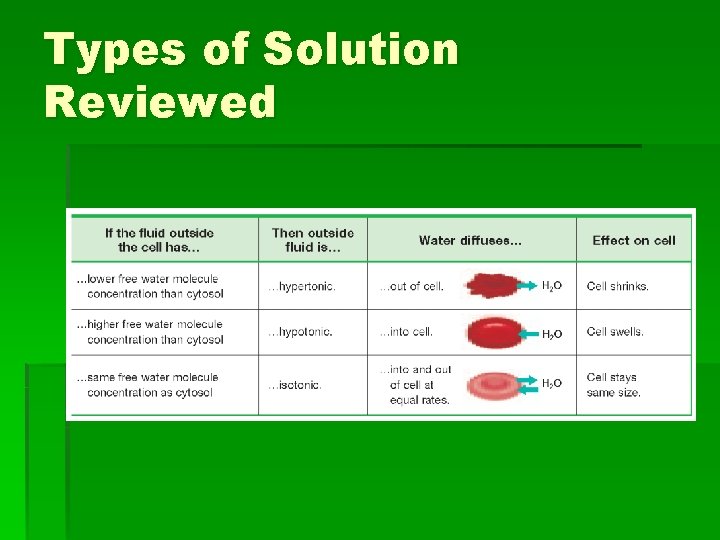 Types of Solution Reviewed

| If the fluid outside the cell has... | Then outside fluid is... | Water diffuses... | Effect on cell |
|---|---|---|---|
| ...lower free water molecule concentration than cytosol | ...hypertonic. | ...out of cell. $H_2O$ | Cell shrinks. |
| ...higher free water molecule concentration than cytosol | ...hypotonic. | ...into cell. $H_2O$ | Cell swells. |
| ...same free water molecule concentration as cytosol | ...isotonic. | ...into and out of cell at equal rates. $H_2O$ | Cell stays same size. |